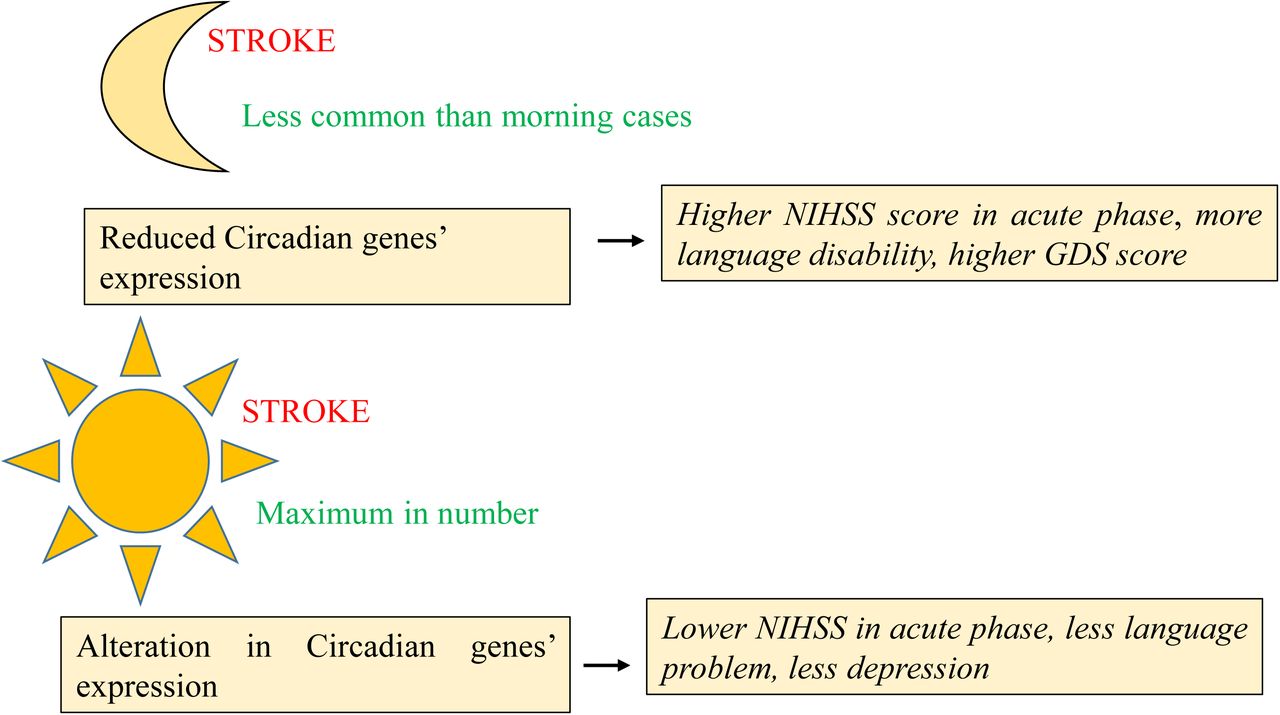 STROKE

Less common than morning cases

Reduced Circadian genes' expression

Higher NIHSS score in acute phase, more language disability, higher GDS score

STROKE

Maximum in number

Alteration in Circadian genes' expression

Lower NIHSS in acute phase, less language problem, less depression